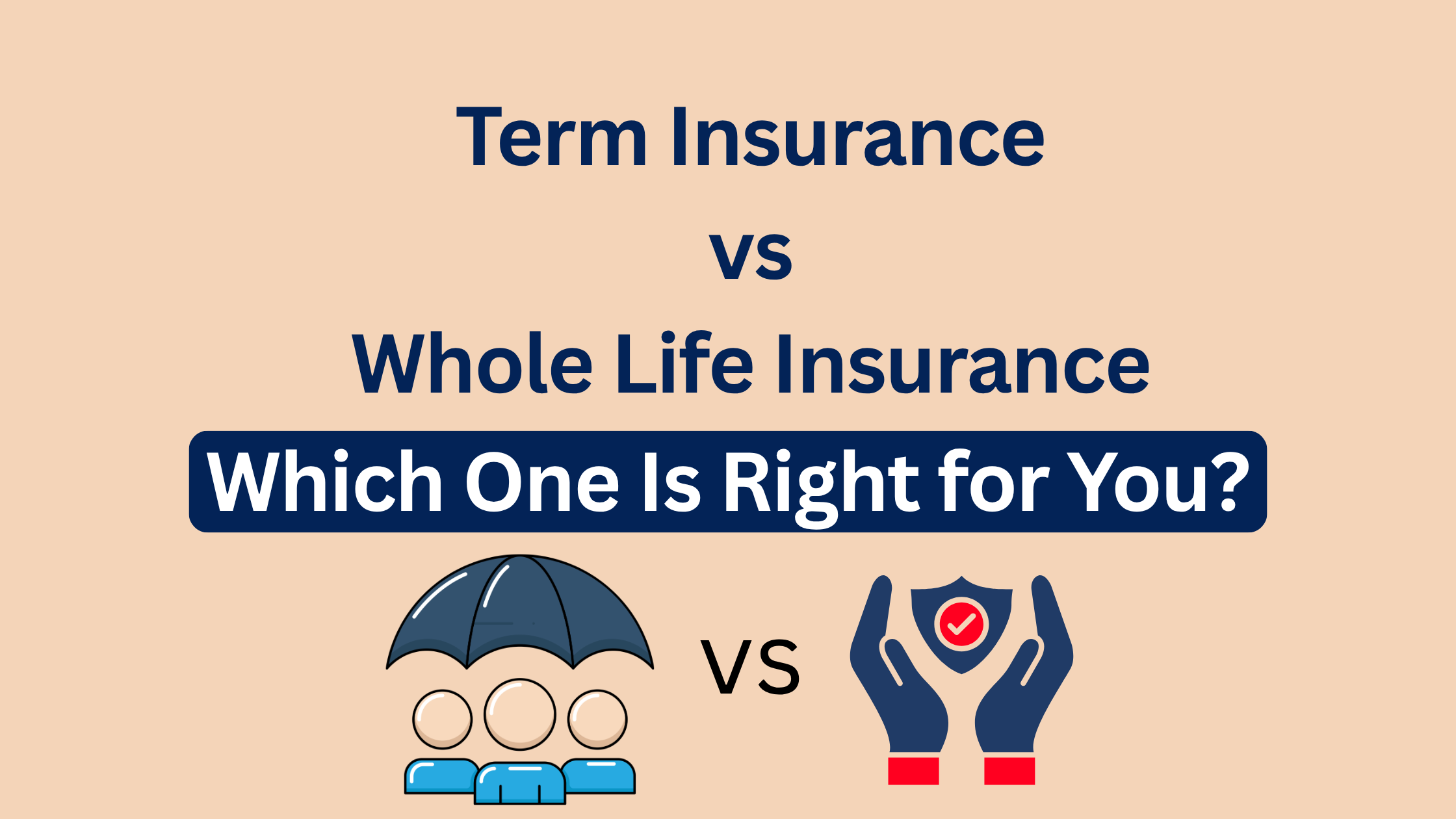 Term Insurance

vs

Whole Life Insurance

Which One Is Right for You?

VS